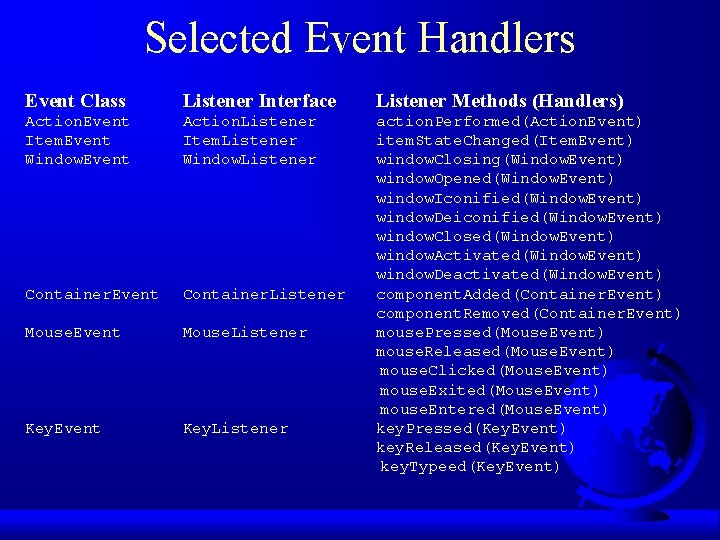 Selected Event Handlers

| Event Class | Listener Interface | Listener Methods (Handlers) |
|---|---|---|
| ActionEvent | ActionListener | actionPerformed(ActionEvent) |
| ItemEvent | ItemListener | itemStateChanged(ItemEvent) |
| WindowEvent | WindowListener | windowClosing(WindowEvent) |
| | | windowOpened(WindowEvent) |
| | | windowIconified(WindowEvent) |
| | | windowDeiconified(WindowEvent) |
| | | windowClosed(WindowEvent) |
| | | windowActivated(WindowEvent) |
| | | windowDeactivated(WindowEvent) |
| ContainerEvent | ContainerListener | componentAdded(ContainerEvent) |
| | | componentRemoved(ContainerEvent) |
| MouseEvent | MouseListener | mousePressed(MouseEvent) |
| | | mouseReleased(MouseEvent) |
| | | mouseClicked(MouseEvent) |
| | | mouseExited(MouseEvent) |
| | | mouseEntered(MouseEvent) |
| KeyEvent | KeyListener | keyPressed(KeyEvent) |
| | | keyReleased(KeyEvent) |
| | | keyTypeed(KeyEvent) |